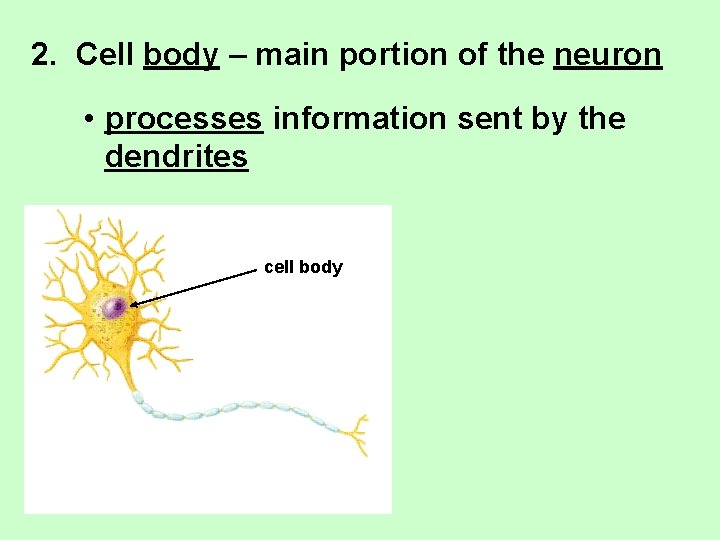 2. Cell body – main portion of the neuron

• processes information sent by the dendrites

cell body